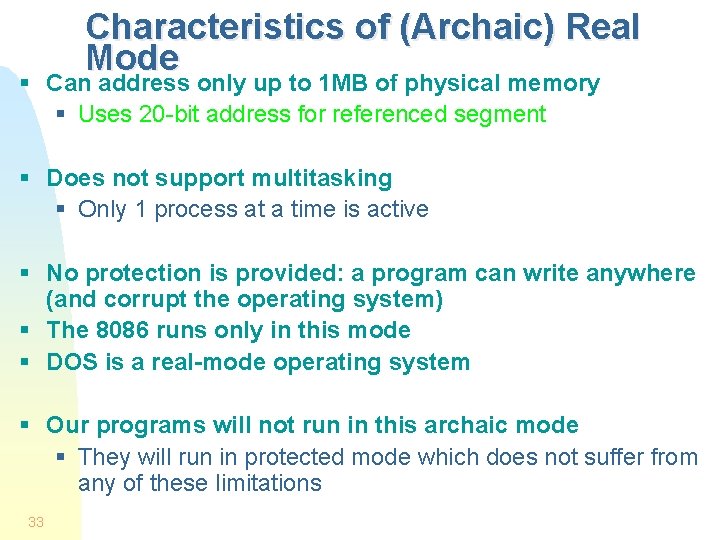 Characteristics of (Archaic) Real Mode

▪ Can address only up to 1MB of physical memory
  ▪ Uses 20-bit address for referenced segment

▪ Does not support multitasking
  ▪ Only 1 process at a time is active

▪ No protection is provided: a program can write anywhere (and corrupt the operating system)
▪ The 8086 runs only in this mode
▪ DOS is a real-mode operating system

▪ Our programs will not run in this archaic mode
  ▪ They will run in protected mode which does not suffer from any of these limitations

33